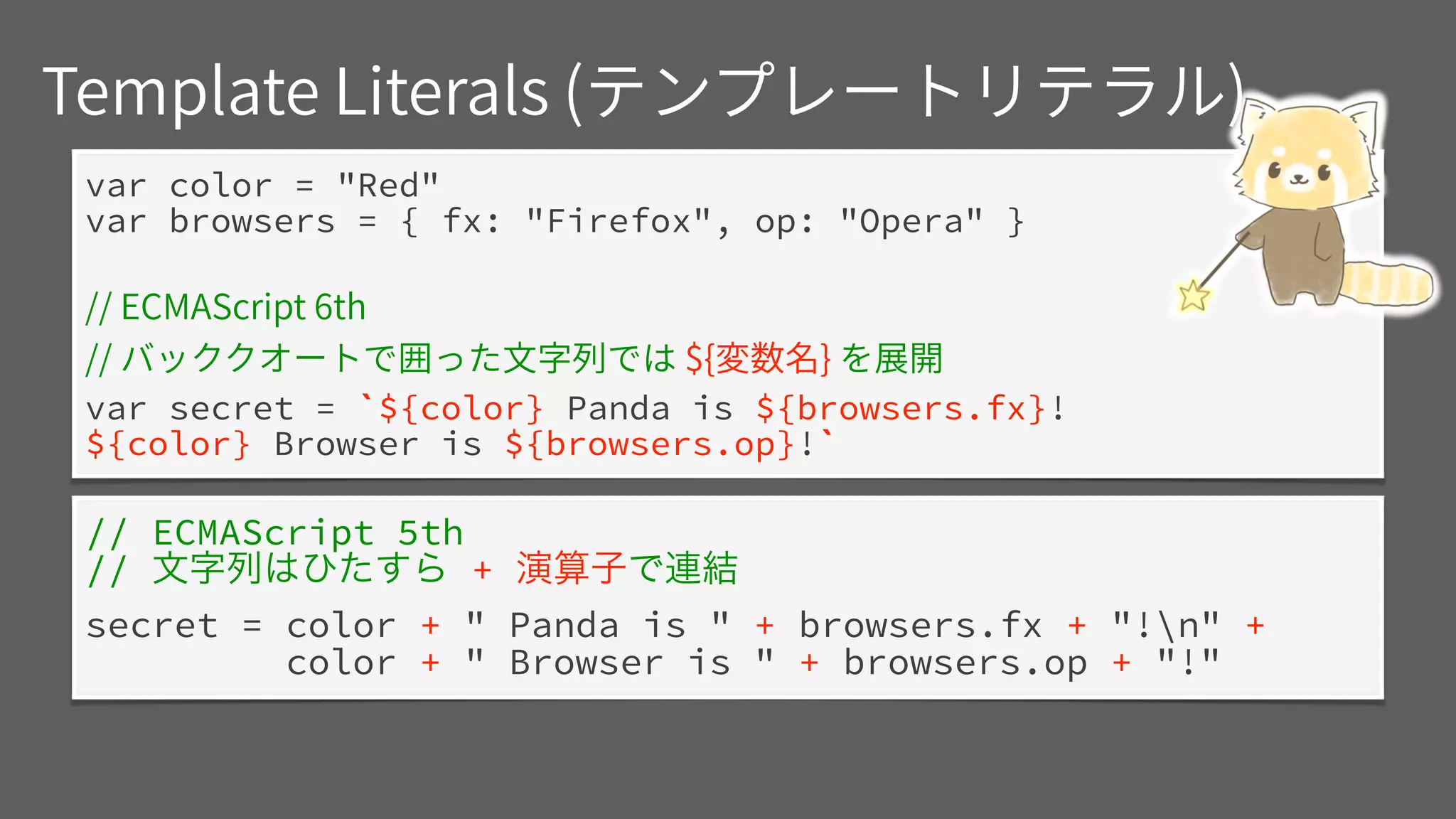 Template Literals (テンプレートリテラル)

var color = "Red"
var browsers = { fx: "Firefox", op: "Opera" }

// ECMAScript 6th
// バッククオートで囲った文字列では ${変数名} を展開
var secret = `${color} Panda is ${browsers.fx}!
${color} Browser is ${browsers.op}!`

// ECMAScript 5th
// 文字列はひたすら + 演算子で連結
secret = color + " Panda is " + browsers.fx + "!\n" +
color + " Browser is " + browsers.op + "!"